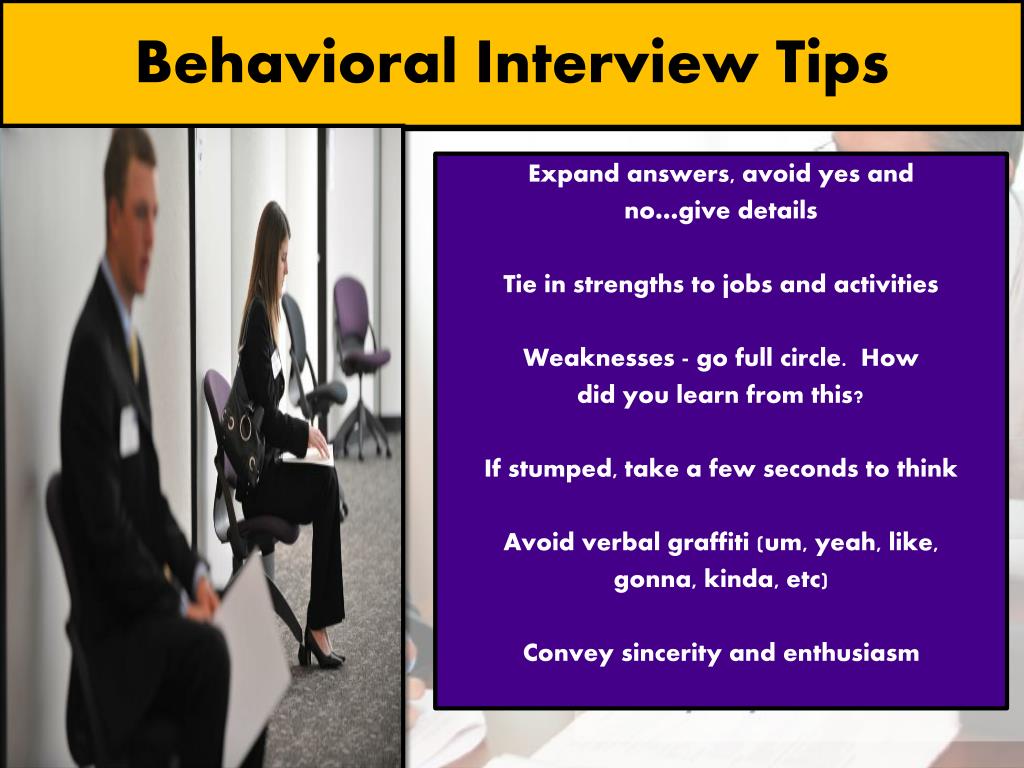 Behavioral Interview Tips

Expand answers, avoid yes and no…give details

Tie in strengths to jobs and activities

Weaknesses - go full circle. How did you learn from this?

If stumped, take a few seconds to think

Avoid verbal graffiti (um, yeah, like, gonna, kinda, etc)

Convey sincerity and enthusiasm